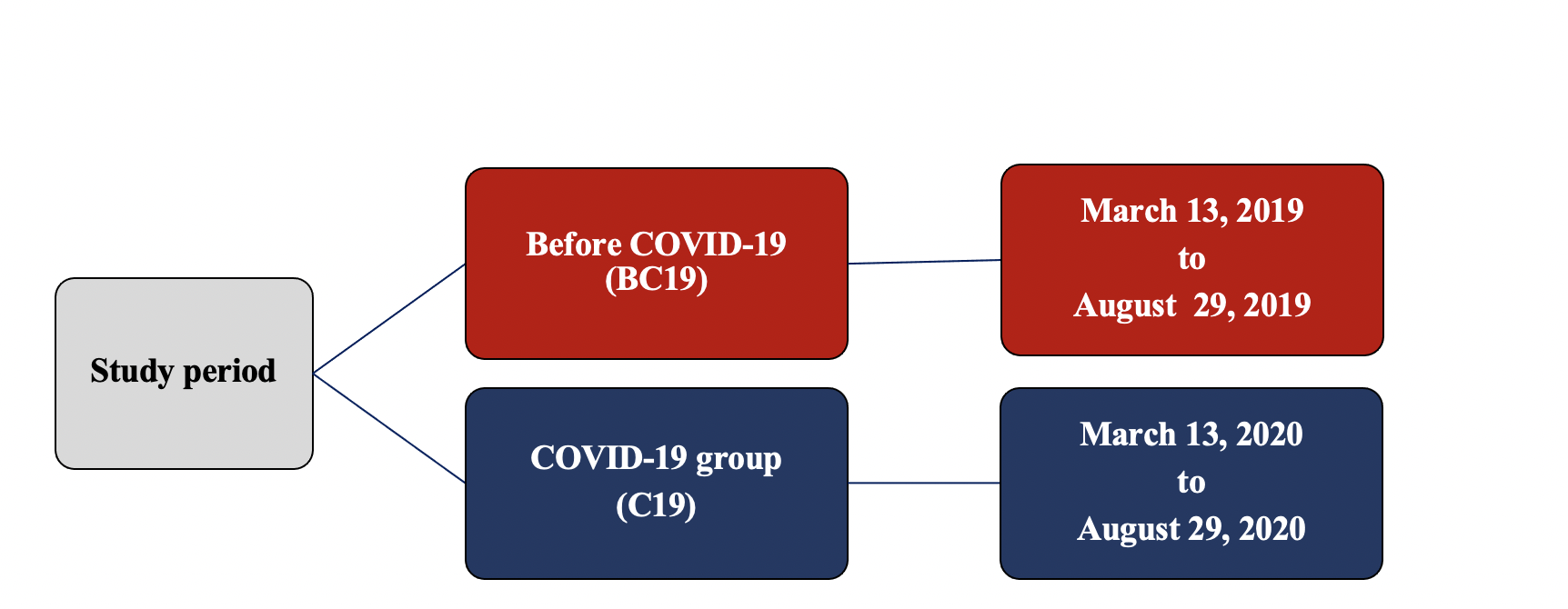 Study period

Before COVID-19 (BC19)

March 13, 2019 to August 29, 2019

COVID-19 group (C19)

March 13, 2020 to August 29, 2020